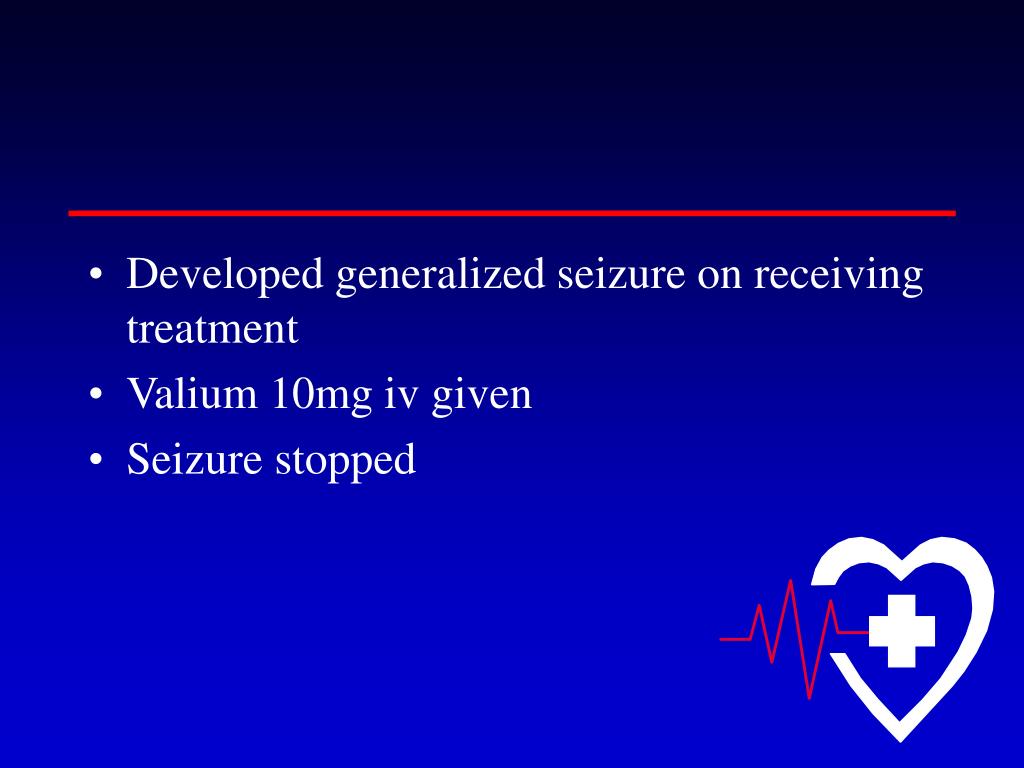 • Developed generalized seizure on receiving treatment
• Valium 10mg iv given
• Seizure stopped